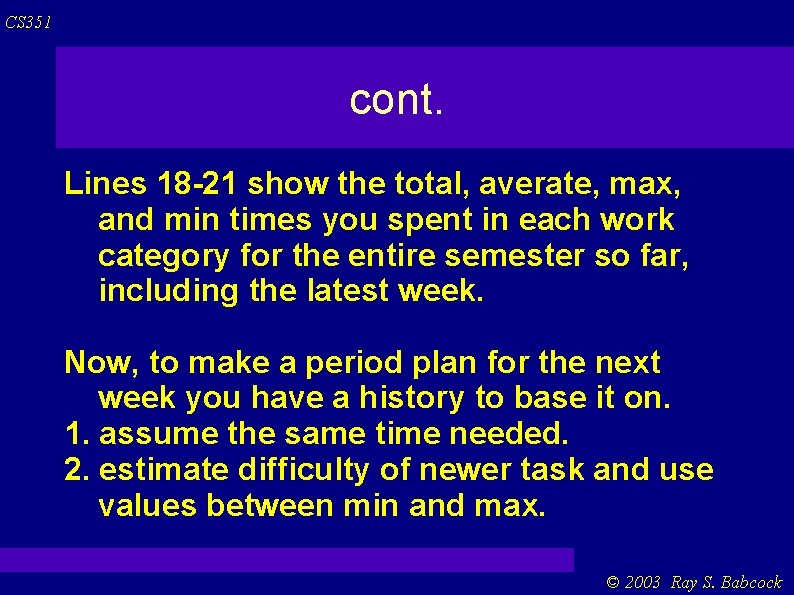 CS351

cont.

Lines 18-21 show the total, averate, max, and min times you spent in each work category for the entire semester so far, including the latest week.

Now, to make a period plan for the next week you have a history to base it on.
1. assume the same time needed.
2. estimate difficulty of newer task and use values between min and max.

© 2003 Ray S. Babcock